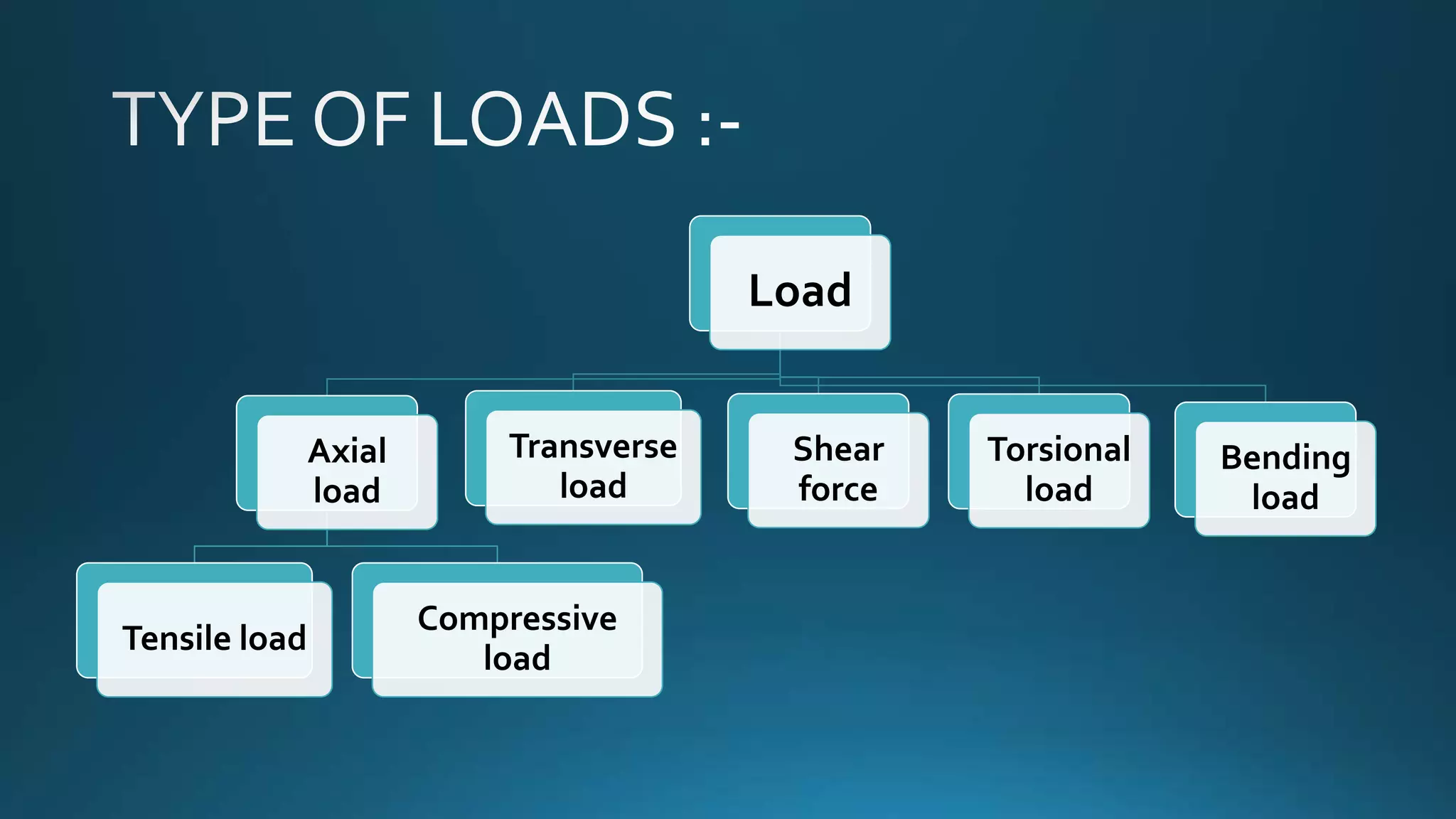 TYPE OF LOADS :-

Load

Axial load

Transverse load

Shear force

Torsional load

Bending load

Tensile load

Compressive load